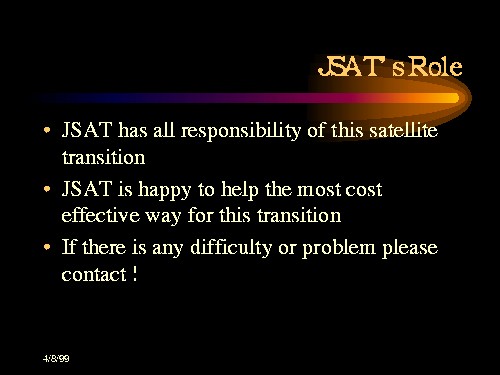 JSAT's Role

• JSAT has all responsibility of this satellite transition

• JSAT is happy to help the most cost effective way for this transition

• If there is any difficulty or problem please contact !

4/8/99